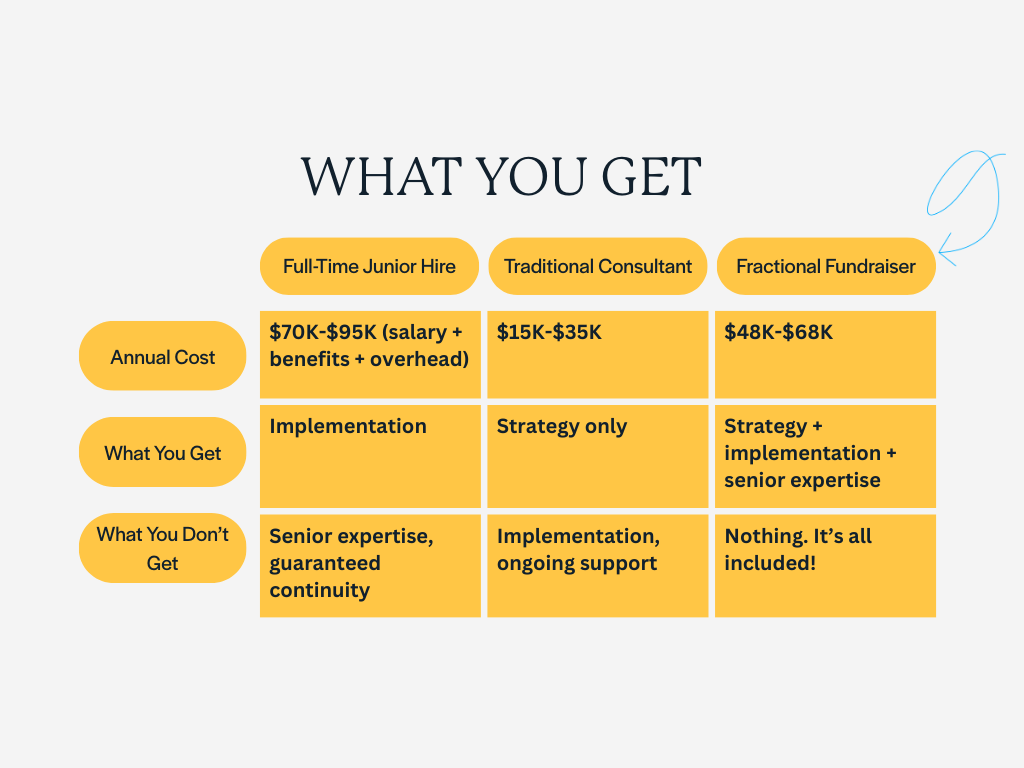 WHAT YOU GET

| | Full-Time Junior Hire | Traditional Consultant | Fractional Fundraiser |
|---|---|---|---|
| Annual Cost | \$70K-\$95K (salary + benefits + overhead) | \$15K-\$35K | \$48K-\$68K |
| What You Get | Implementation | Strategy only | Strategy + implementation + senior expertise |
| What You Don't Get | Senior expertise, guaranteed continuity | Implementation, ongoing support | Nothing. It's all included! |